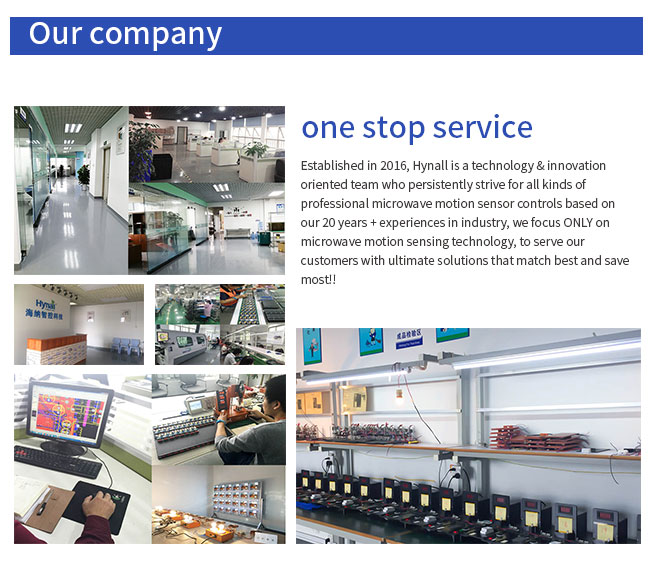 Our company

one stop service

Established in 2016, Hynall is a technology & innovation oriented team who persistently strive for all kinds of professional microwave motion sensor controls based on our 20 years + experiences in industry, we focus ONLY on microwave motion sensing technology, to serve our customers with ultimate solutions that match best and save most!!

Hynall
海纳智控科技

成品检验区